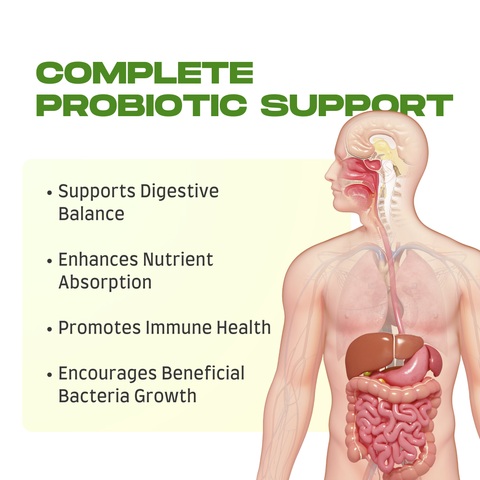 COMPLETE PROBIOTIC SUPPORT

• Supports Digestive Balance

• Enhances Nutrient Absorption

• Promotes Immune Health

• Encourages Beneficial Bacteria Growth